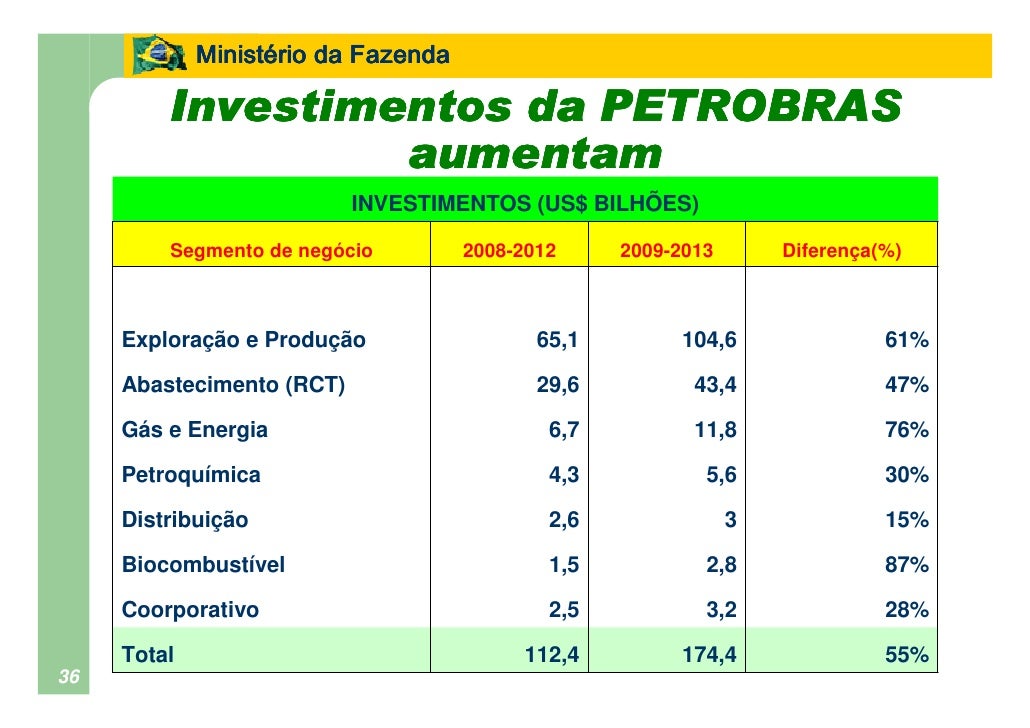 Ministério da Fazenda

Investimentos da PETROBRAS aumentam

INVESTIMENTOS (US$ BILHÕES)

| Segmento de negócio | 2008-2012 | 2009-2013 | Diferença(%) |
|---|---|---|---|
| Exploração e Produção | 65,1 | 104,6 | 61% |
| Abastecimento (RCT) | 29,6 | 43,4 | 47% |
| Gás e Energia | 6,7 | 11,8 | 76% |
| Petroquímica | 4,3 | 5,6 | 30% |
| Distribuição | 2,6 | 3 | 15% |
| Biocombustível | 1,5 | 2,8 | 87% |
| Coorporativo | 2,5 | 3,2 | 28% |
| Total | 112,4 | 174,4 | 55% |

36